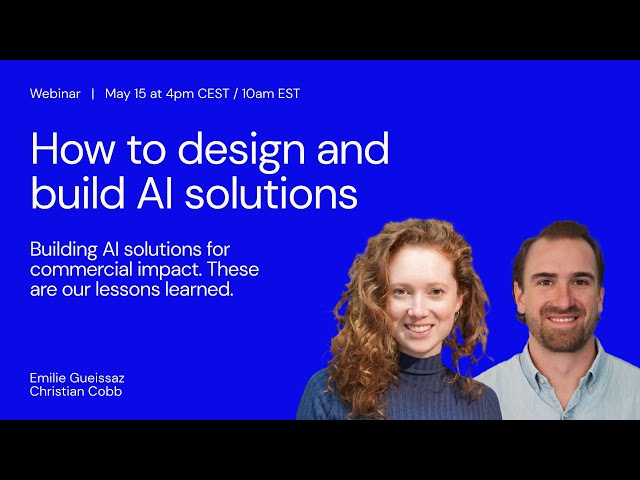 Webinar | May 15 at 4pm CEST / 10am EST

How to design and build AI solutions

Building AI solutions for commercial impact. These are our lessons learned.

Emilie Gueissaz
Christian Cobb